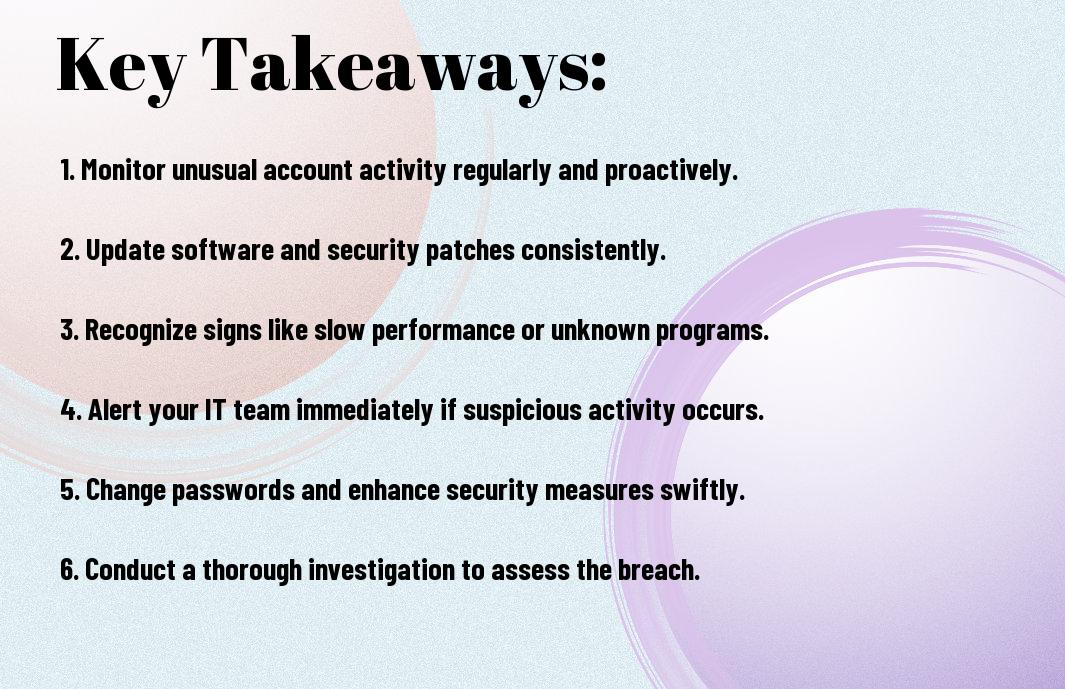 Key Takeaways:

1. Monitor unusual account activity regularly and proactively.

2. Update software and security patches consistently.

3. Recognize signs like slow performance or unknown programs.

4. Alert your IT team immediately if suspicious activity occurs.

5. Change passwords and enhance security measures swiftly.

6. Conduct a thorough investigation to assess the breach.